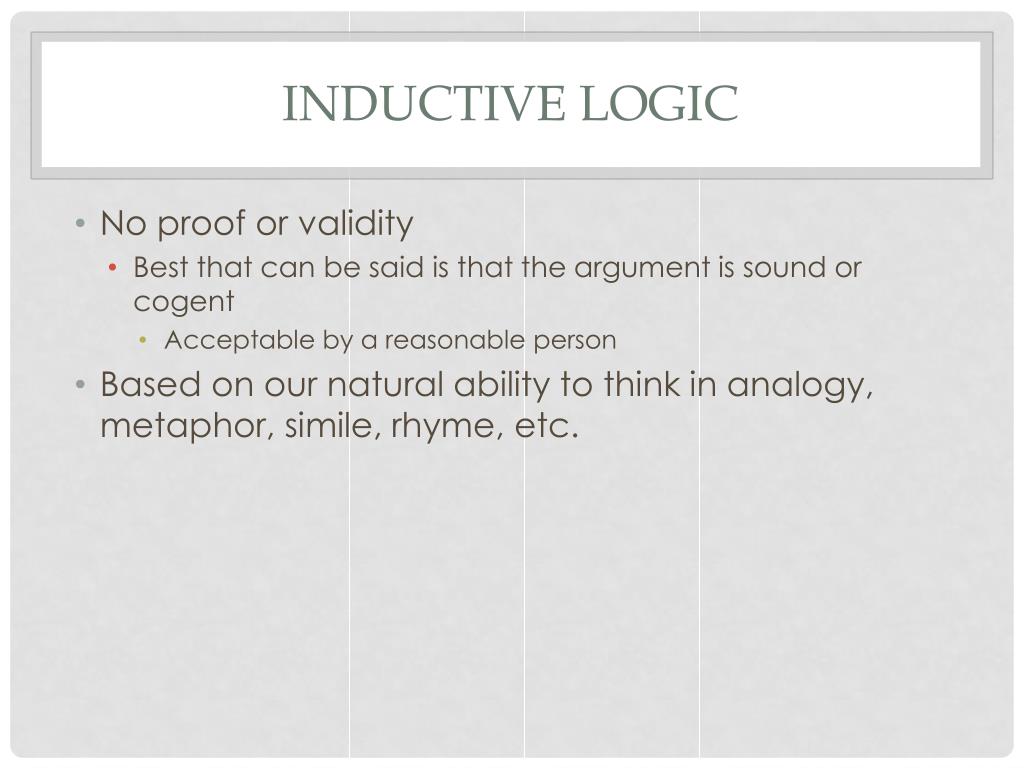 INDUCTIVE LOGIC

• No proof or validity
  • Best that can be said is that the argument is sound or cogent
    • Acceptable by a reasonable person
• Based on our natural ability to think in analogy, metaphor, simile, rhyme, etc.